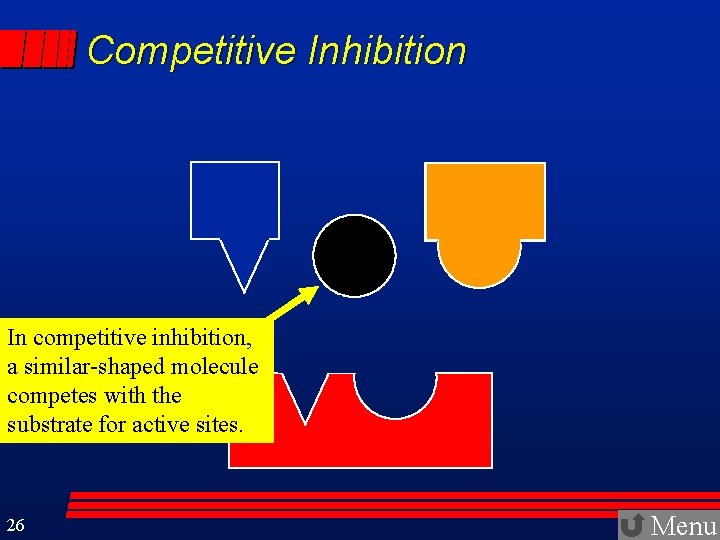 Competitive Inhibition

In competitive inhibition, a similar-shaped molecule competes with the substrate for active sites.

26

Menu